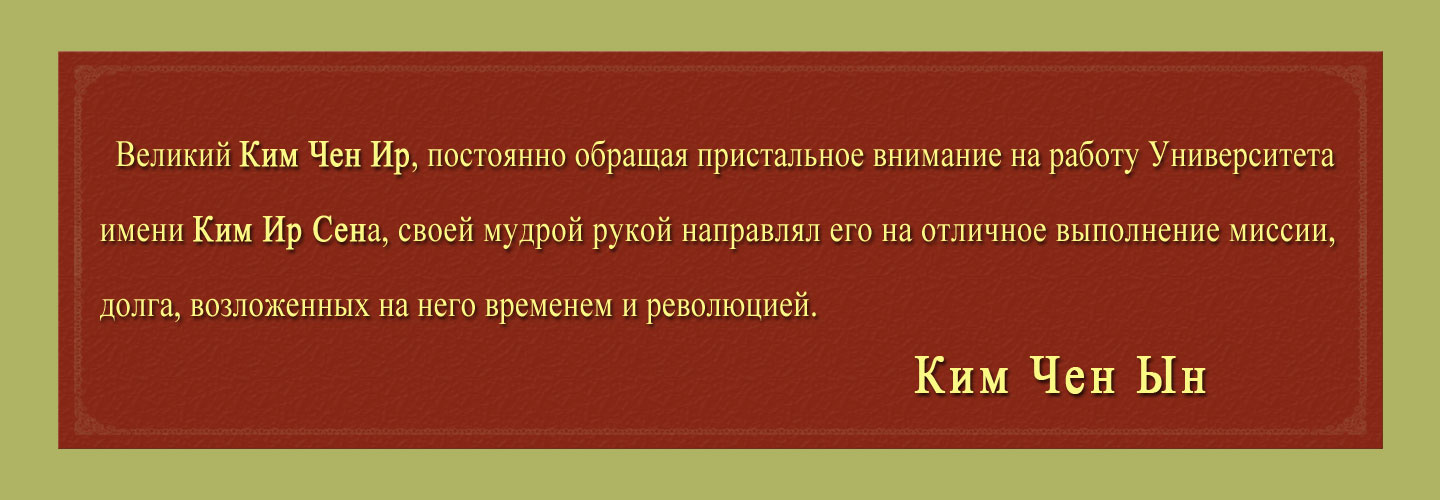 Великий Ким Чен Ир, постоянно обращая пристальное внимание на работу Университета имени Ким Ир Сена, своей мудрой рукой направлял его на отличное выполнение миссии, долга, возложенных на него временем и революцией.

Ким Чен Ын